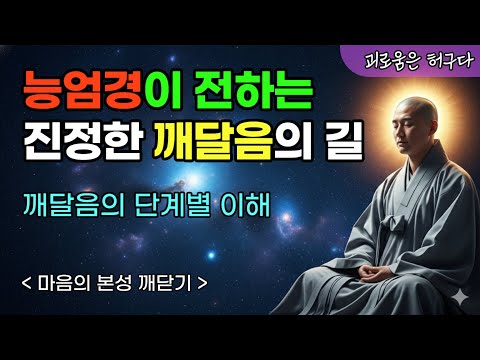 괴로움은 허구다

능엄경이 전하는 진정한 깨달음의 길

깨달음의 단계별 이해

< 마음의 본성 깨닫기 >